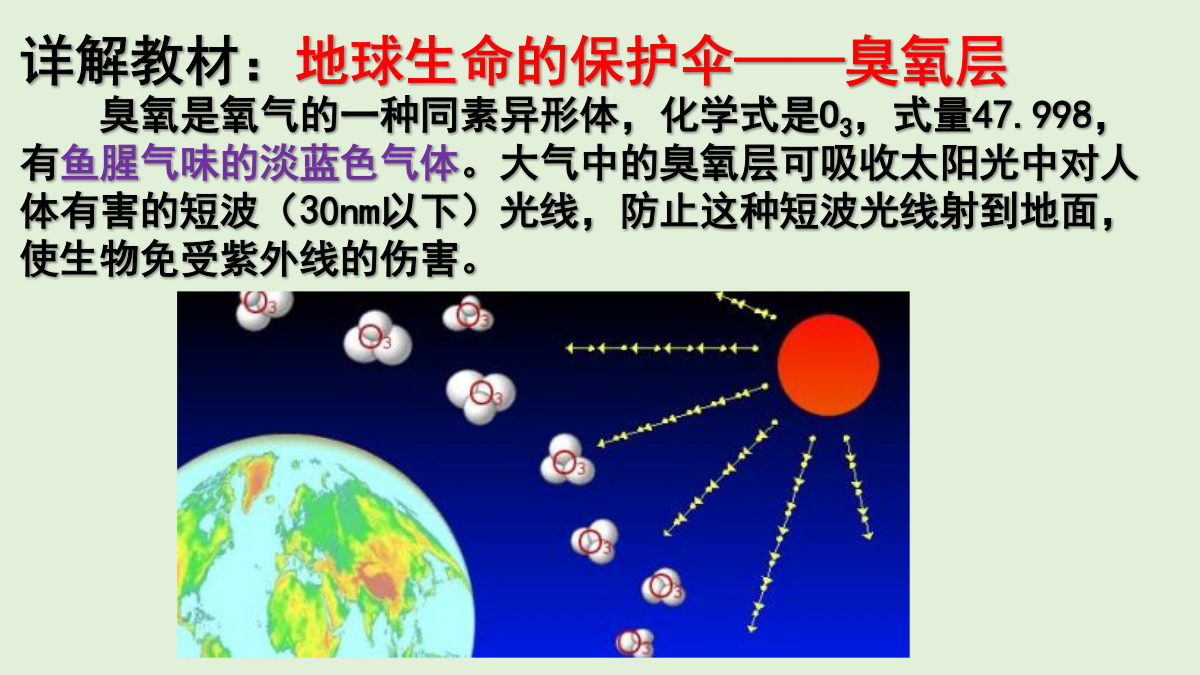 详解教材：地球生命的保护伞——臭氧层

臭氧是氧气的一种同素异形体，化学式是$O_3$，式量47.998，有鱼腥气味的淡蓝色气体。大气中的臭氧层可吸收太阳光中对人体有害的短波（30nm以下）光线，防止这种短波光线射到地面，使生物免受紫外线的伤害。

$O_3$ $O_3$ $O_3$ $O_3$ $O_3$ $O_3$ $O_3$ $O_3$